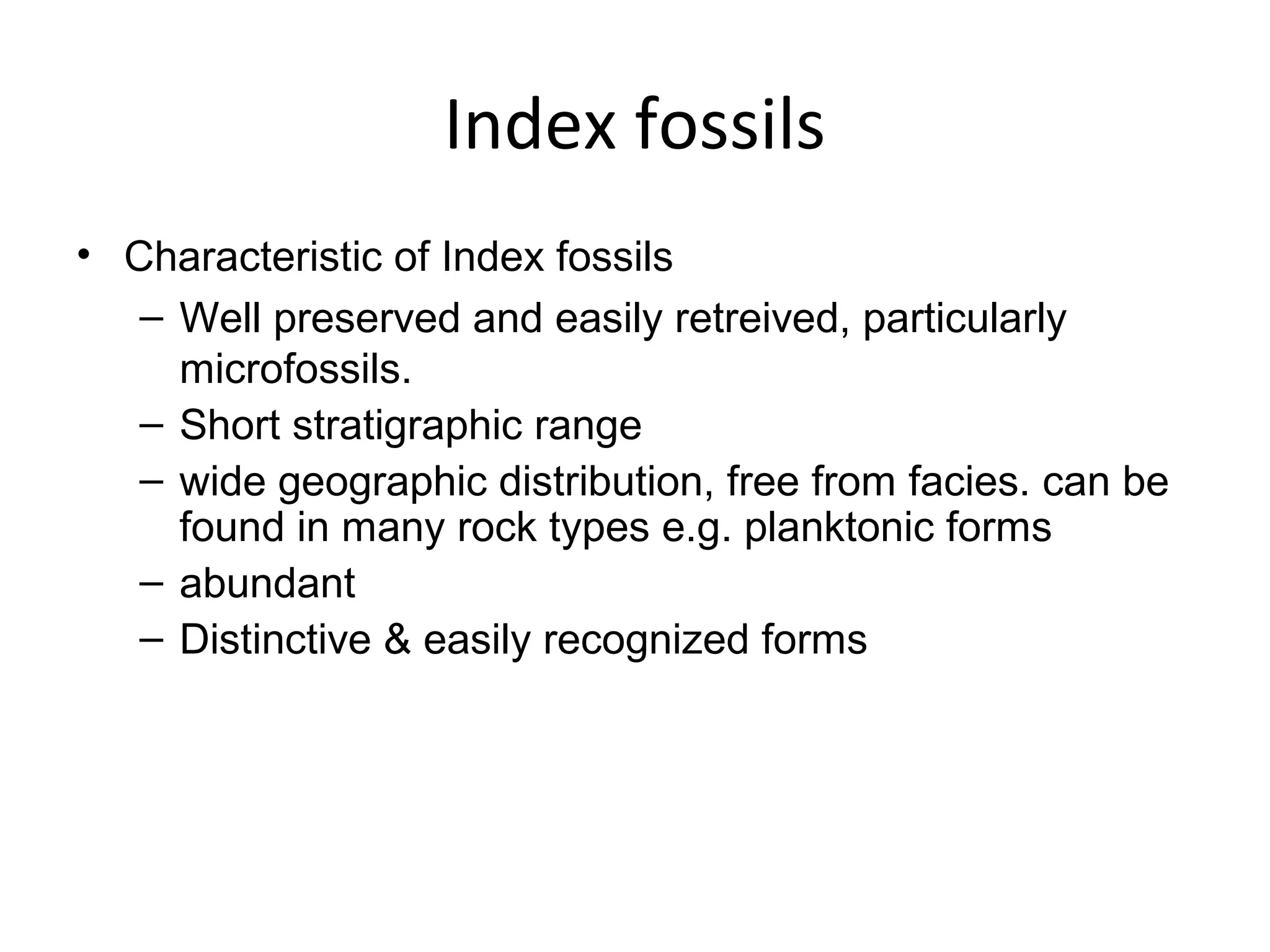 Index fossils

• Characteristic of Index fossils
  – Well preserved and easily retreived, particularly microfossils.
  – Short stratigraphic range
  – wide geographic distribution, free from facies. can be found in many rock types e.g. planktonic forms
  – abundant
  – Distinctive & easily recognized forms